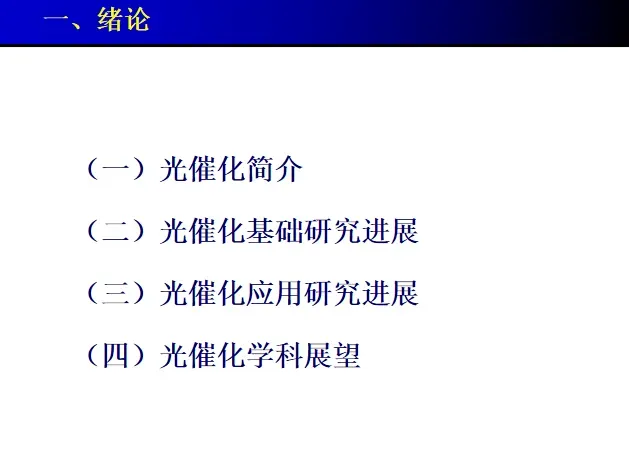 一、绪论

（一）光催化简介

（二）光催化基础研究进展

（三）光催化应用研究进展

（四）光催化学科展望